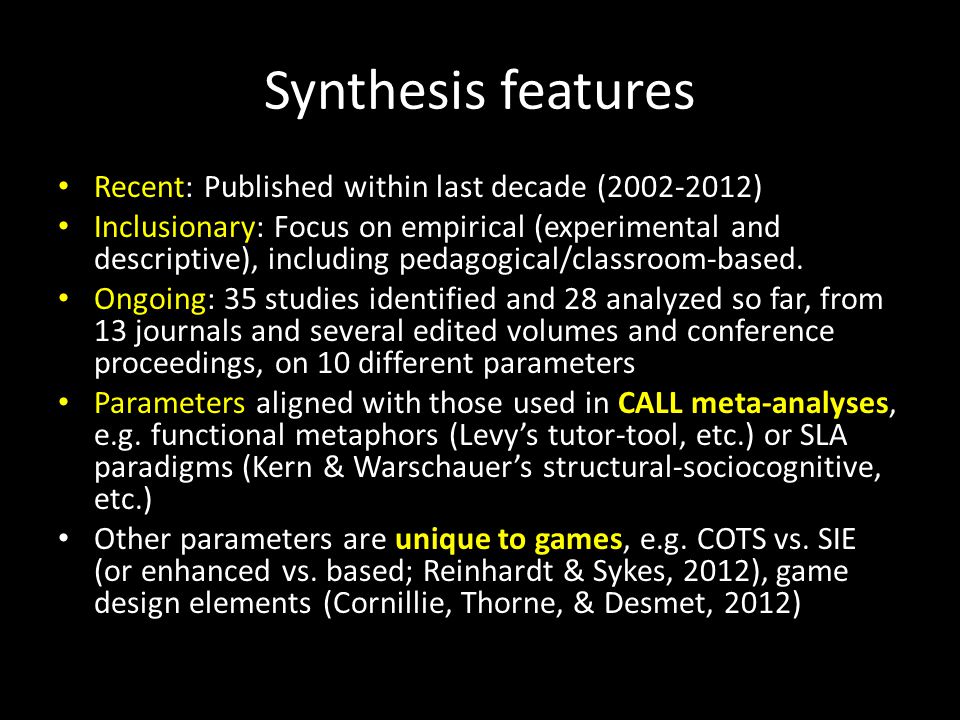 Synthesis features

• Recent: Published within last decade (2002-2012)
• Inclusionary: Focus on empirical (experimental and descriptive), including pedagogical/classroom-based.
• Ongoing: 35 studies identified and 28 analyzed so far, from 13 journals and several edited volumes and conference proceedings, on 10 different parameters
• Parameters aligned with those used in CALL meta-analyses, e.g. functional metaphors (Levy's tutor-tool, etc.) or SLA paradigms (Kern & Warschauer's structural-sociocognitive, etc.)
• Other parameters are unique to games, e.g. COTS vs. SIE (or enhanced vs. based; Reinhardt & Sykes, 2012), game design elements (Cornillie, Thorne, & Desmet, 2012)